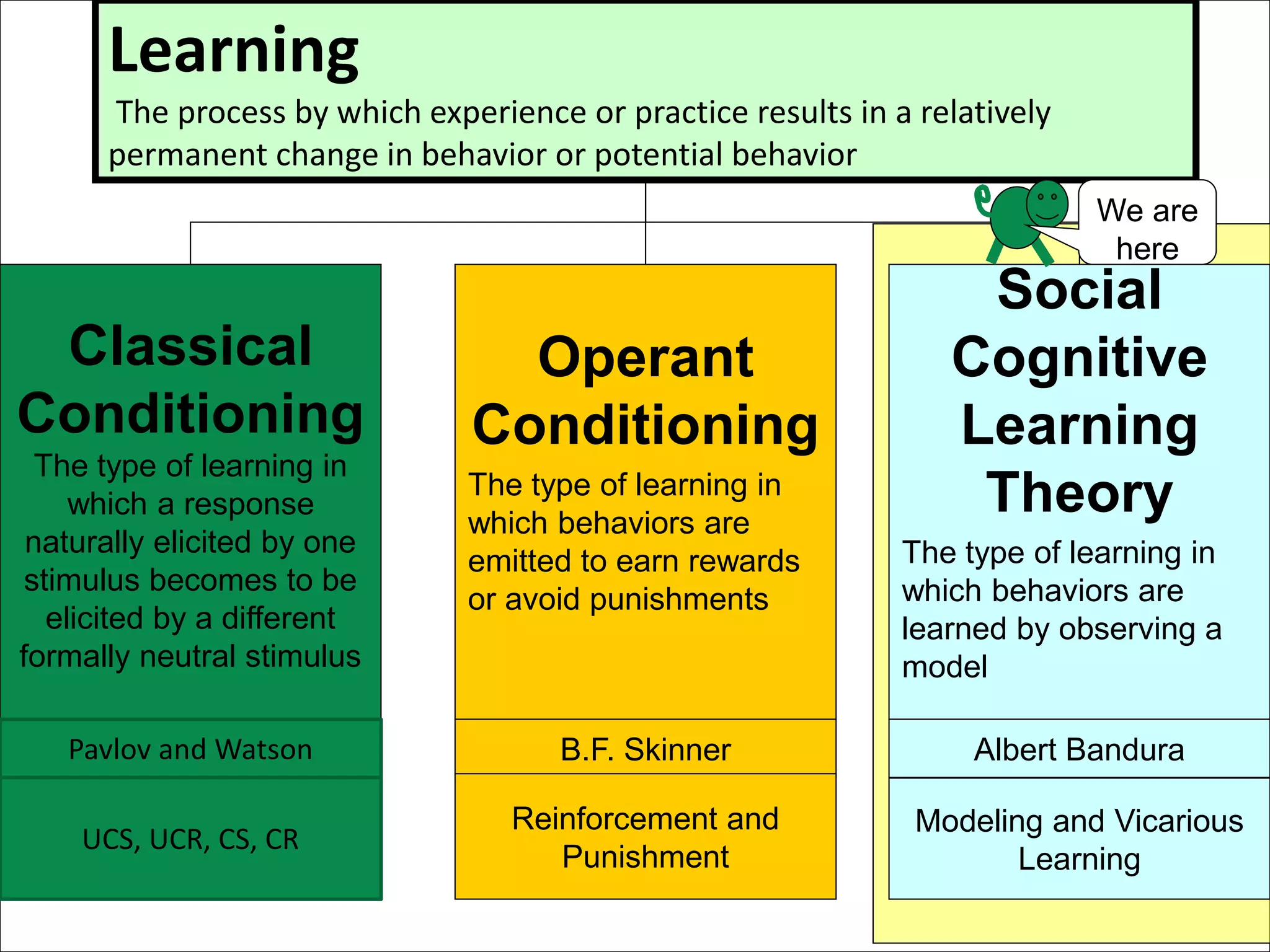 Learning
The process by which experience or practice results in a relatively permanent change in behavior or potential behavior

We are here

Classical Conditioning
The type of learning in which a response naturally elicited by one stimulus becomes to be elicited by a different formally neutral stimulus

Pavlov and Watson

UCS, UCR, CS, CR

Operant Conditioning
The type of learning in which behaviors are emitted to earn rewards or avoid punishments

B.F. Skinner

Reinforcement and Punishment

Social Cognitive Learning Theory
The type of learning in which behaviors are learned by observing a model

Albert Bandura

Modeling and Vicarious Learning